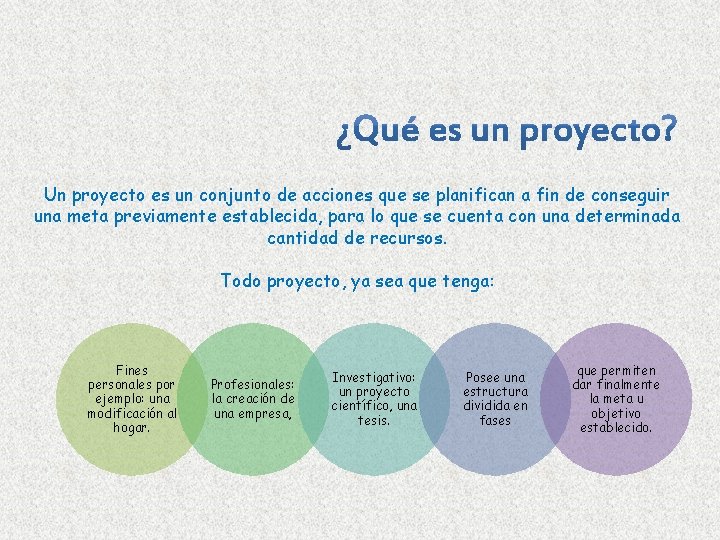 ¿Qué es un proyecto?

Un proyecto es un conjunto de acciones que se planifican a fin de conseguir una meta previamente establecida, para lo que se cuenta con una determinada cantidad de recursos.

Todo proyecto, ya sea que tenga:

Fines personales por ejemplo: una modificación al hogar.

Profesionales: la creación de una empresa,

Investigativo: un proyecto científico, una tesis.

Posee una estructura dividida en fases

que permiten dar finalmente la meta u objetivo establecido.